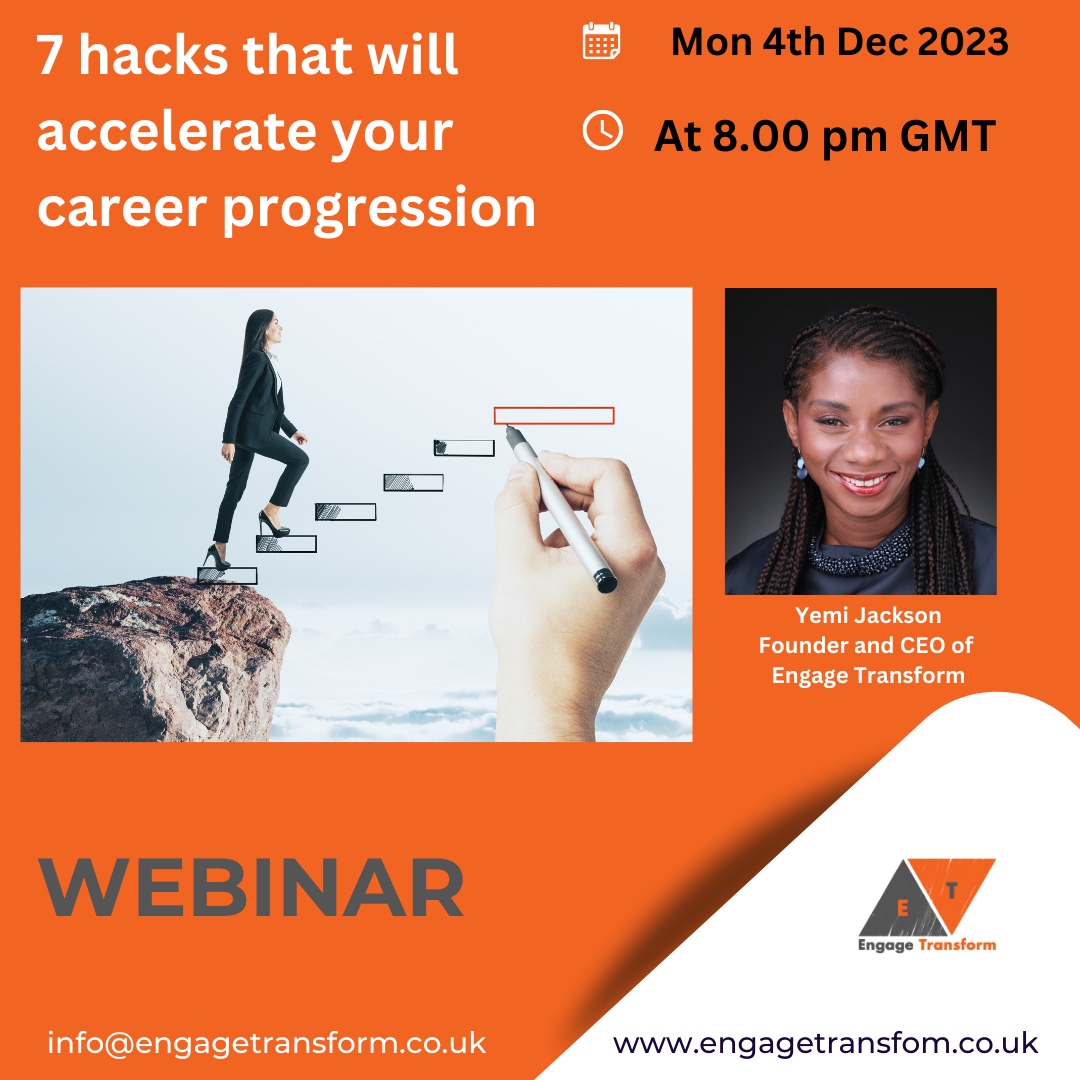 7 hacks that will accelerate your career progression

Mon 4th Dec 2023

At 8.00 pm GMT

Yemi Jackson
Founder and CEO of
Engage Transform

WEBINAR

E T
Engage Transform

info@engagetransform.co.uk

www.engagetransfom.co.uk